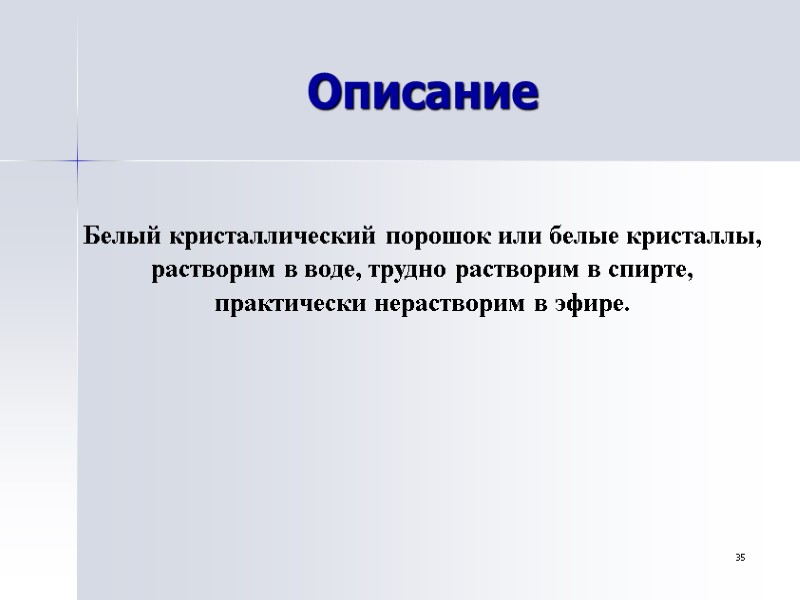 Описание

Белый кристаллический порошок или белые кристаллы, растворим в воде, трудно растворим в спирте, практически нерастворим в эфире.

35